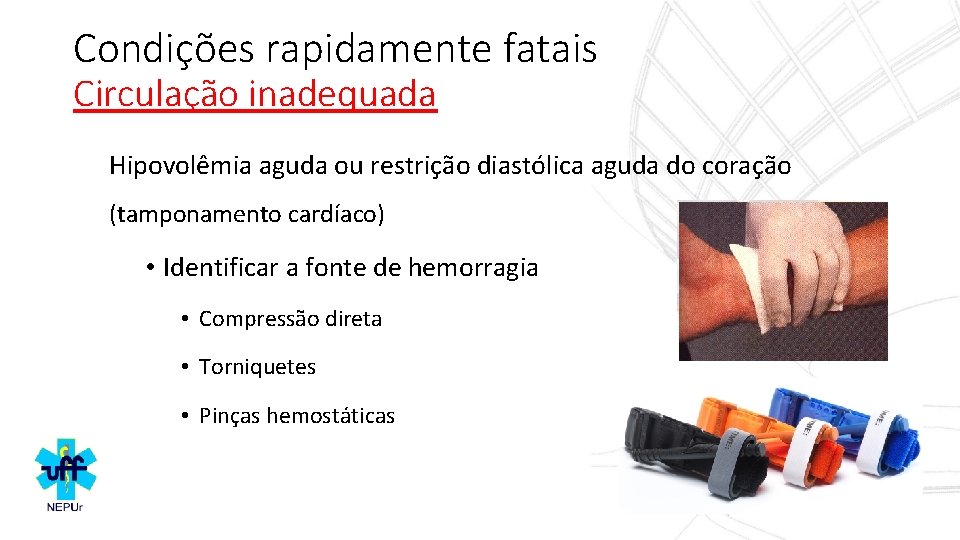 Condições rapidamente fatais
Circulação inadequada

Hipovolêmia aguda ou restrição diastólica aguda do coração (tamponamento cardíaco)

• Identificar a fonte de hemorragia
• Compressão direta
• Torniquetes
• Pinças hemostáticas

uff
NEPUr